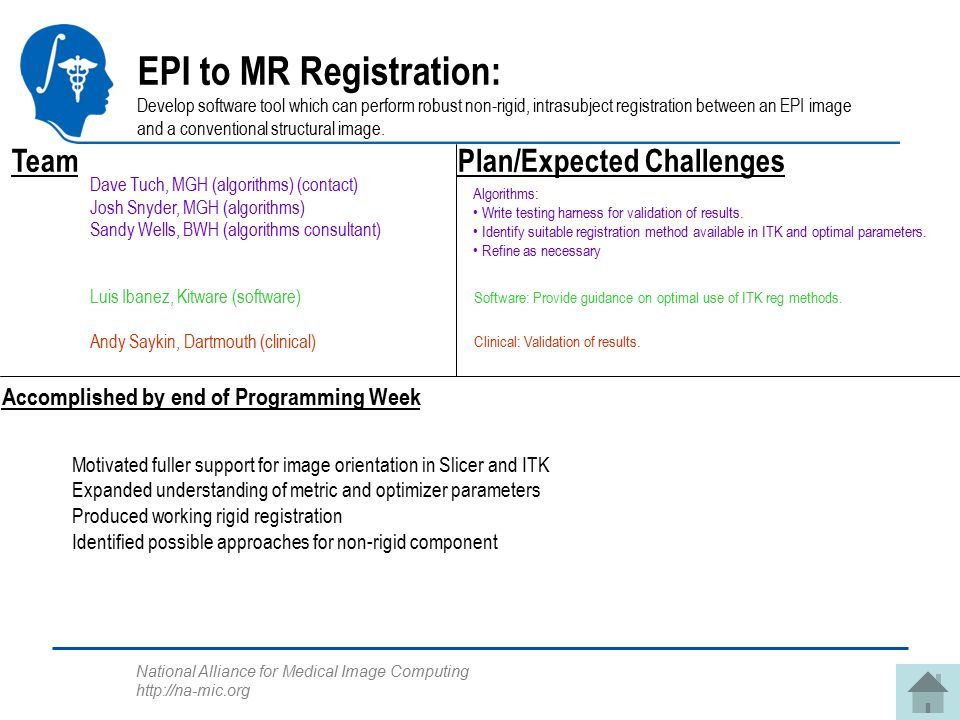 EPI to MR Registration:
Develop software tool which can perform robust non-rigid, intrasubject registration between an EPI image and a conventional structural image.

Team
Dave Tuch, MGH (algorithms) (contact)
Josh Snyder, MGH (algorithms)
Sandy Wells, BWH (algorithms consultant)

Luis Ibanez, Kitware (software)

Andy Saykin, Dartmouth (clinical)

Plan/Expected Challenges
Algorithms:
• Write testing harness for validation of results.
• Identify suitable registration method available in ITK and optimal parameters.
• Refine as necessary

Software: Provide guidance on optimal use of ITK reg methods.

Clinical: Validation of results.

Accomplished by end of Programming Week

Motivated fuller support for image orientation in Slicer and ITK
Expanded understanding of metric and optimizer parameters
Produced working rigid registration
Identified possible approaches for non-rigid component

National Alliance for Medical Image Computing
http://na-mic.org